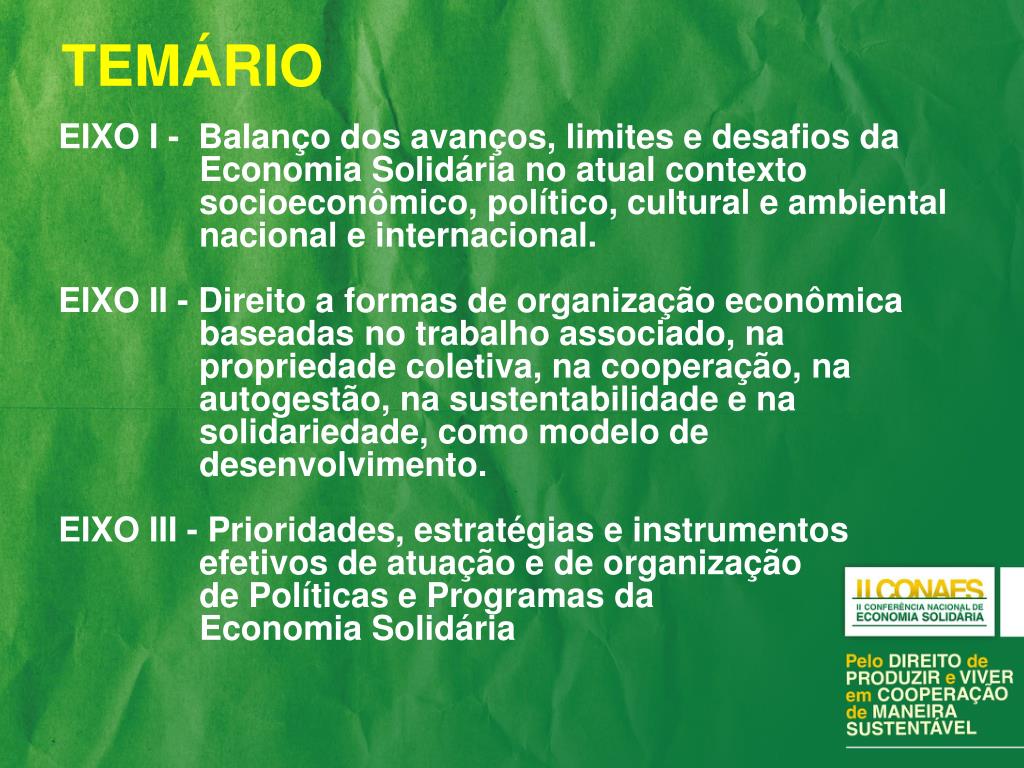 TEMÁRIO

EIXO I - Balanço dos avanços, limites e desafios da Economia Solidária no atual contexto socioeconômico, político, cultural e ambiental nacional e internacional.

EIXO II - Direito a formas de organização econômica baseadas no trabalho associado, na propriedade coletiva, na cooperação, na autogestão, na sustentabilidade e na solidariedade, como modelo de desenvolvimento.

EIXO III - Prioridades, estratégias e instrumentos efetivos de atuação e de organização de Políticas e Programas da Economia Solidária

II CONAES
II CONFERÊNCIA NACIONAL DE ECONOMIA SOLIDÁRIA

Pelo DIREITO de PRODUZIR e VIVER em COOPERAÇÃO de MANEIRA SUSTENTÁVEL